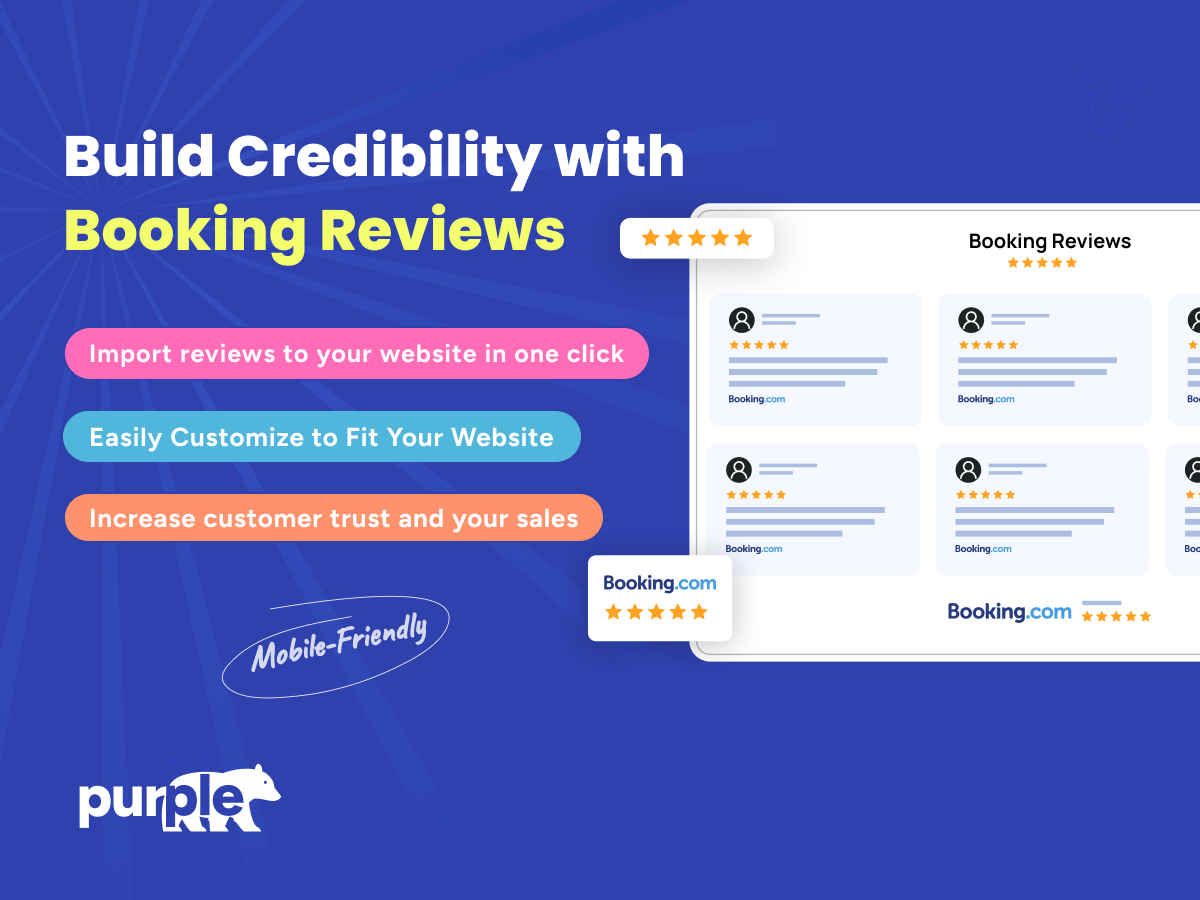 Build Credibility with Booking Reviews

Import reviews to your website in one click

Easily Customize to Fit Your Website

Increase customer trust and your sales

Mobile-Friendly

purple

Booking Reviews

Booking.com

Booking.com

Booking.com

Booking.com

Booking.com

Booking.com